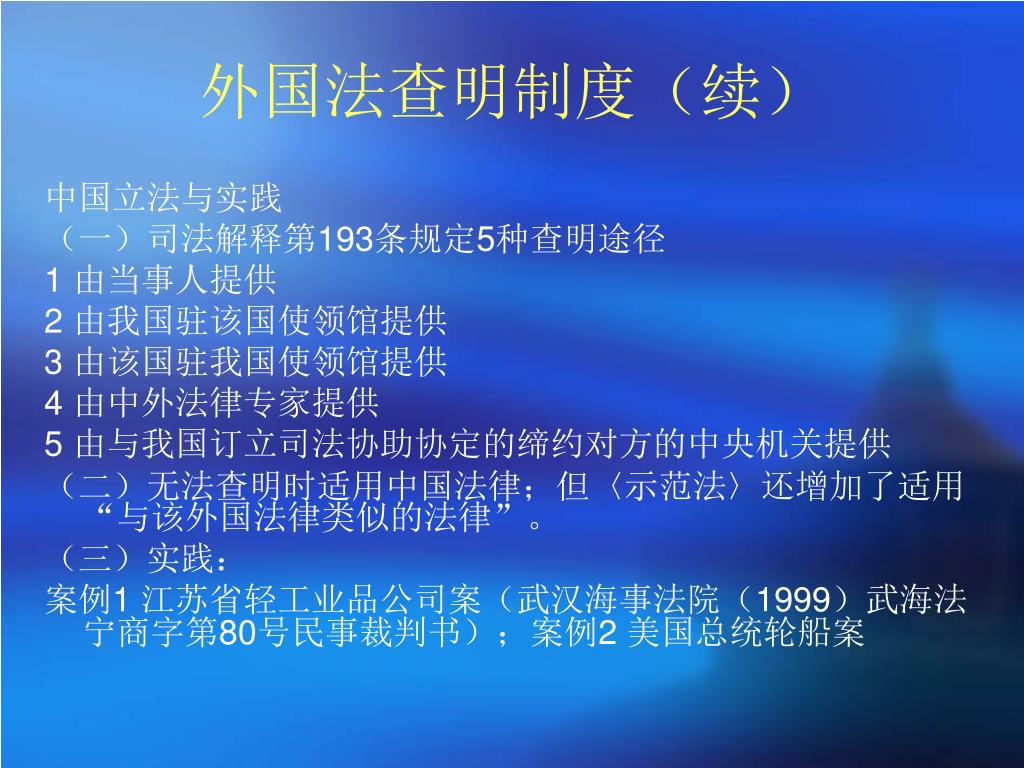 外国法查明制度（续）

中国立法与实践

（一）司法解释第193条规定5种查明途径

1 由当事人提供

2 由我国驻该国使领馆提供

3 由该国驻我国使领馆提供

4 由中外法律专家提供

5 由与我国订立司法协助协定的缔约对方的中央机关提供

（二）无法查明时适用中国法律；但〈示范法〉还增加了适用“与该外国法律类似的法律”。

（三）实践：

案例1 江苏省轻工业品公司案（武汉海事法院（1999）武海法宁商字第80号民事裁判书）；案例2 美国总统轮船案